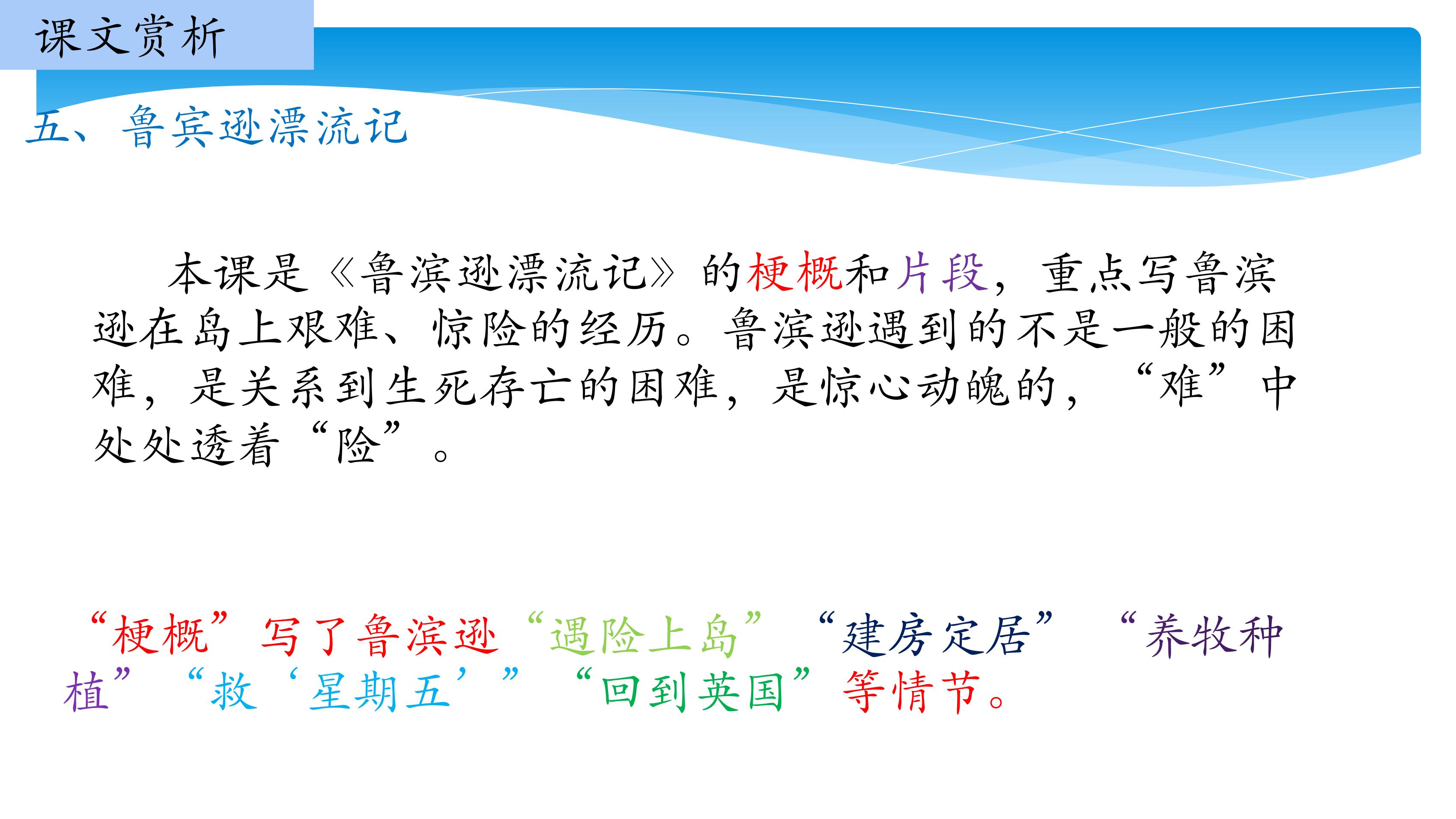 课文赏析

五、鲁宾逊漂流记

本课是《鲁滨逊漂流记》的梗概和片段，重点写鲁滨逊在岛上艰难、惊险的经历。鲁滨逊遇到的不是一般的困难，是关系到生死存亡的困难，是惊心动魄的，“难”中处处透着“险”。

“梗概”写了鲁滨逊“遇险上岛”“建房定居”“养牧种植”“救‘星期五’”“回到英国”等情节。